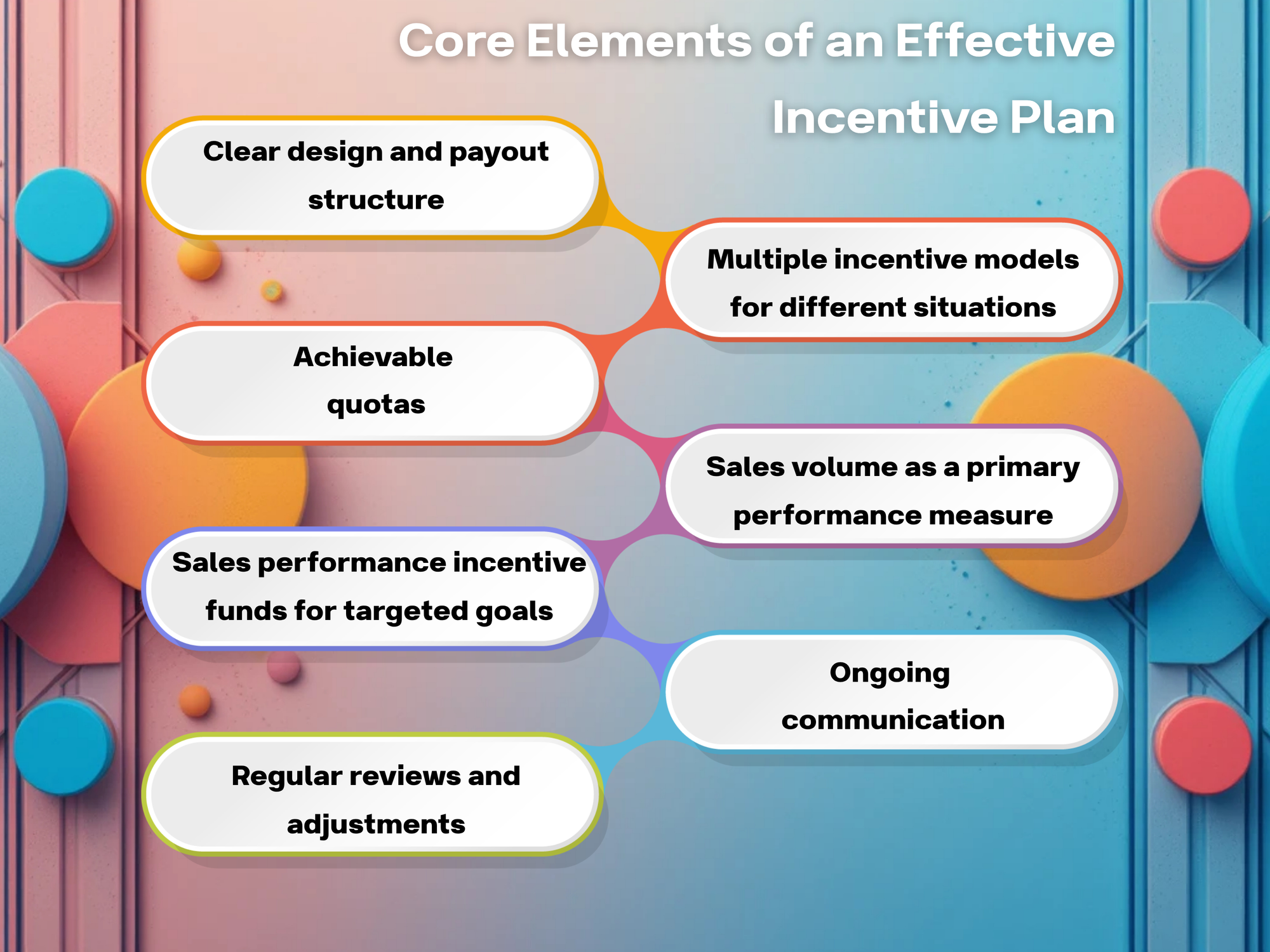 Core Elements of an Effective Incentive Plan

Clear design and payout structure

Multiple incentive models for different situations

Achievable quotas

Sales volume as a primary performance measure

Sales performance incentive funds for targeted goals

Ongoing communication

Regular reviews and adjustments